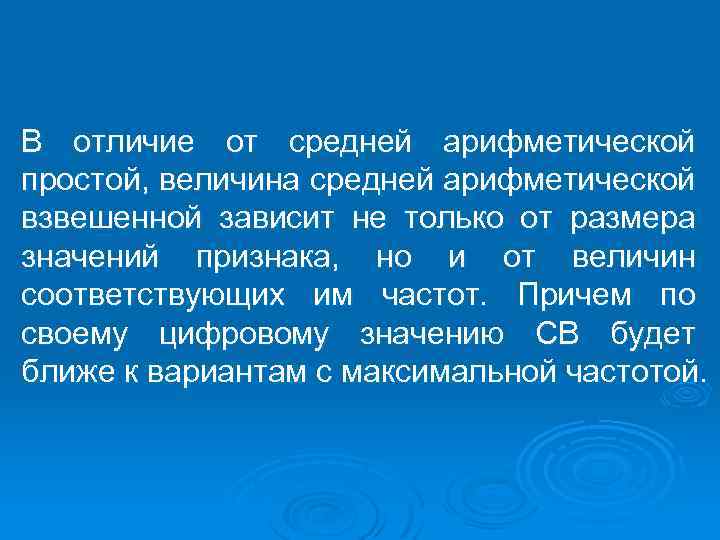 В отличие от средней арифметической простой, величина средней арифметической взвешенной зависит не только от размера значений признака, но и от величин соответствующих им частот. Причем по своему цифровому значению СВ будет ближе к вариантам с максимальной частотой.